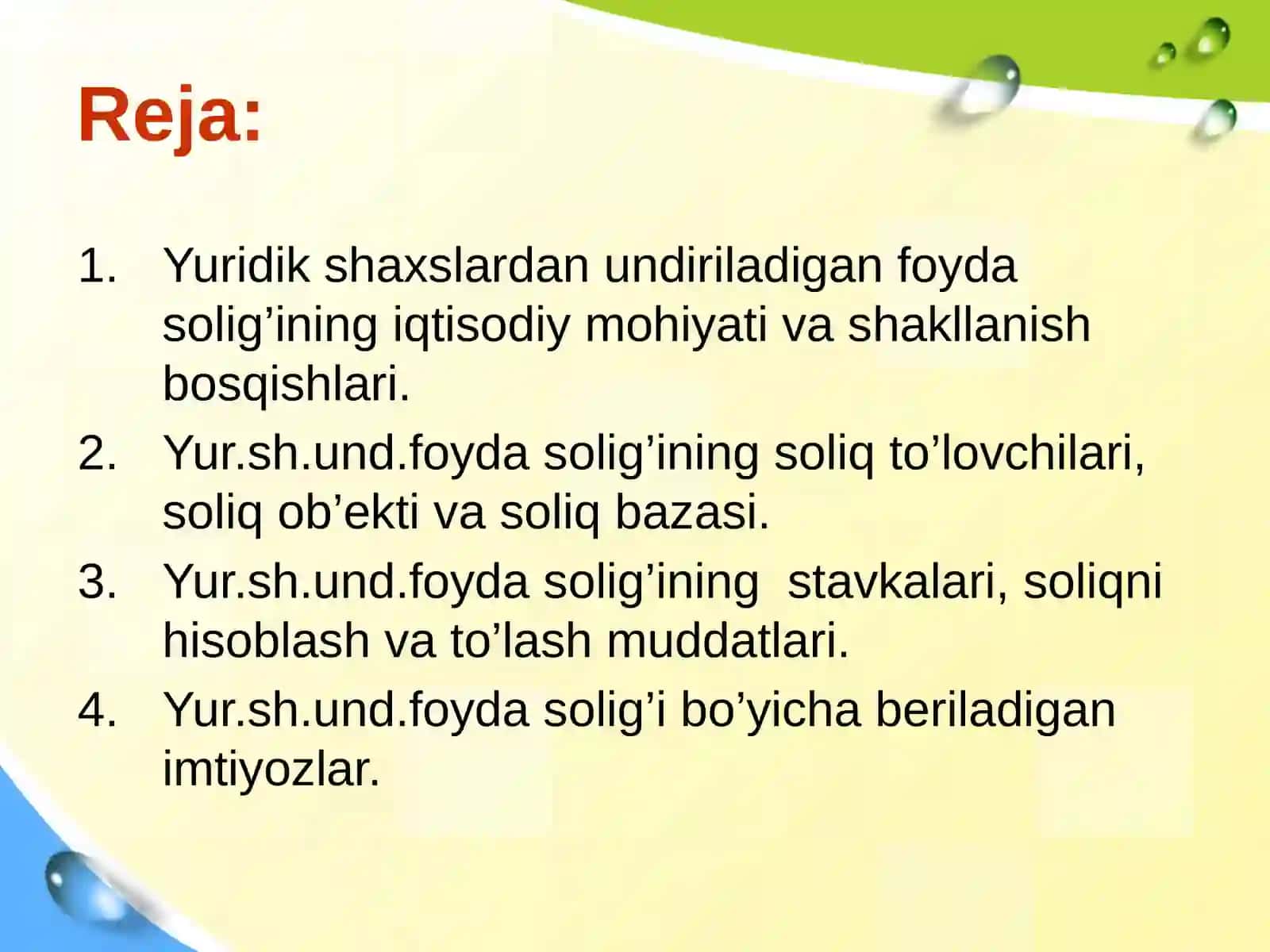 Reja:

1. Yuridik shaxslardan undiriladigan foyda solig’ining iqtisodiy mohiyati va shakllanish bosqishlari.
2. Yur.sh.und.foyda solig’ining soliq to’lovchilari, soliq ob’ekti va soliq bazasi.
3. Yur.sh.und.foyda solig’ining stavkalari, soliqni hisoblash va to’lash muddatlari.
4. Yur.sh.und.foyda solig’i bo’yicha beriladigan imtiyozlar.